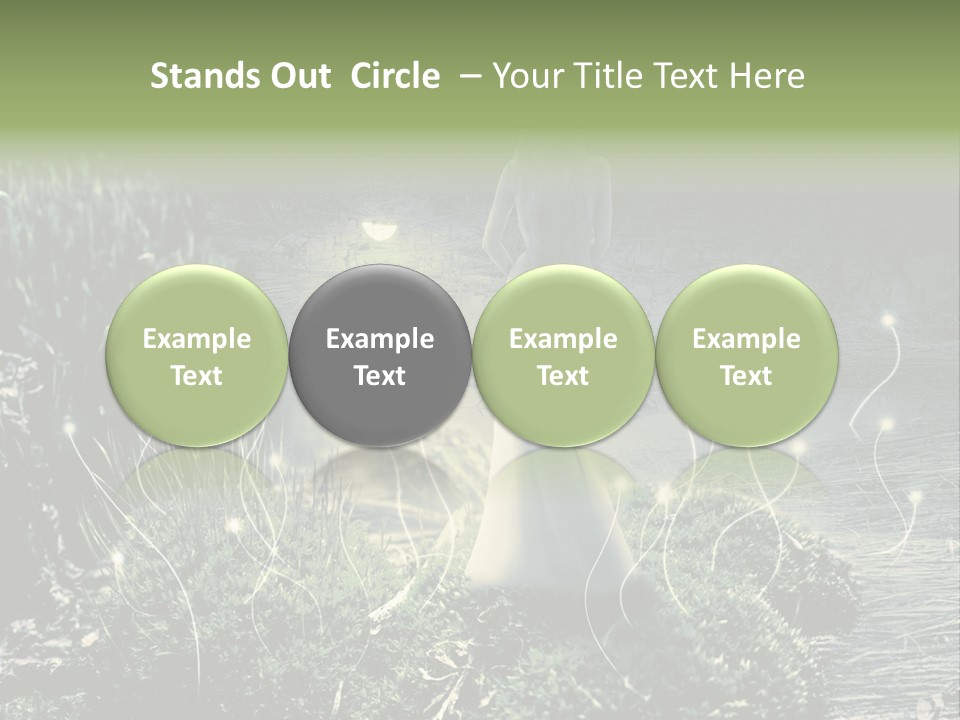 Stands Out Circle – Your Title Text Here

Example Text

Example Text

Example Text

Example Text